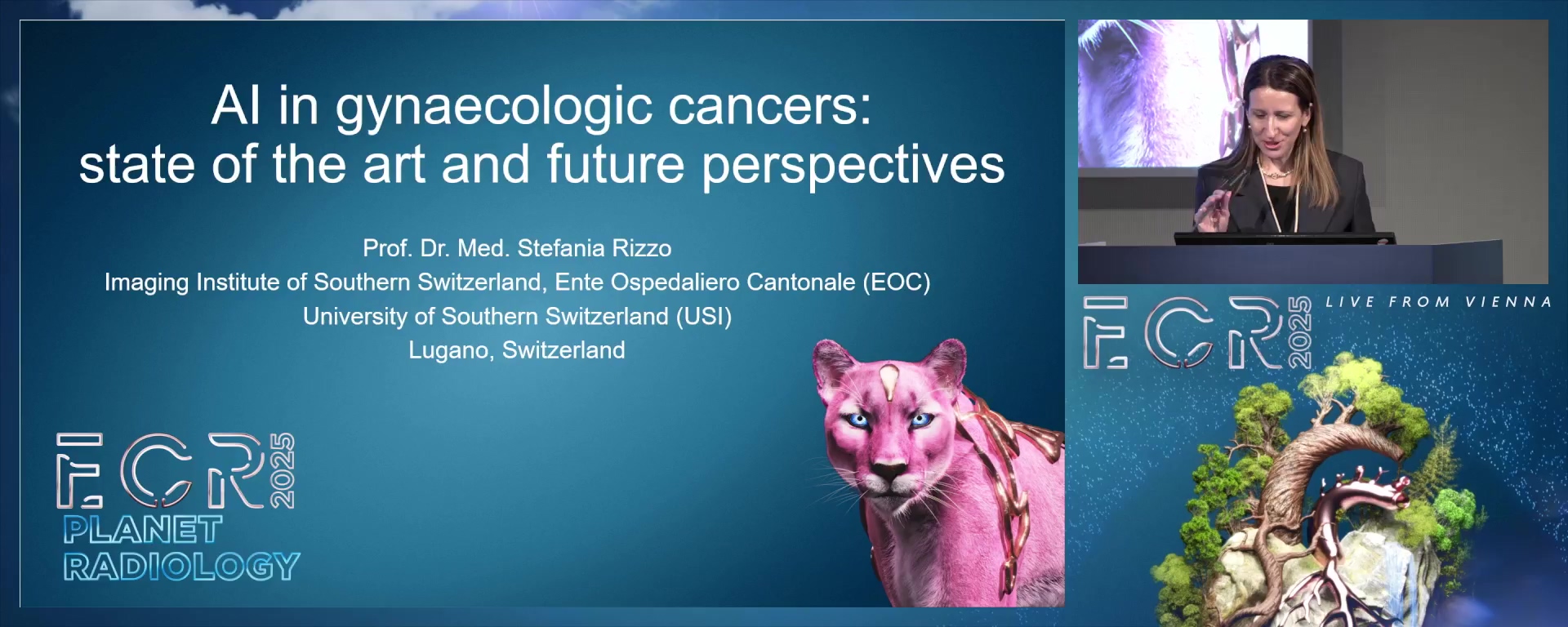 AI in gynaecologic cancers:
state of the art and future perspectives

Prof. Dr. Med. Stefania Rizzo
Imaging Institute of Southern Switzerland, Ente Ospedaliero Cantonale (EOC)
University of Southern Switzerland (USI)
Lugano, Switzerland

ECR 2025
PLANET
RADIOLOGY

ECR 2025
LIVE FROM VIENNA